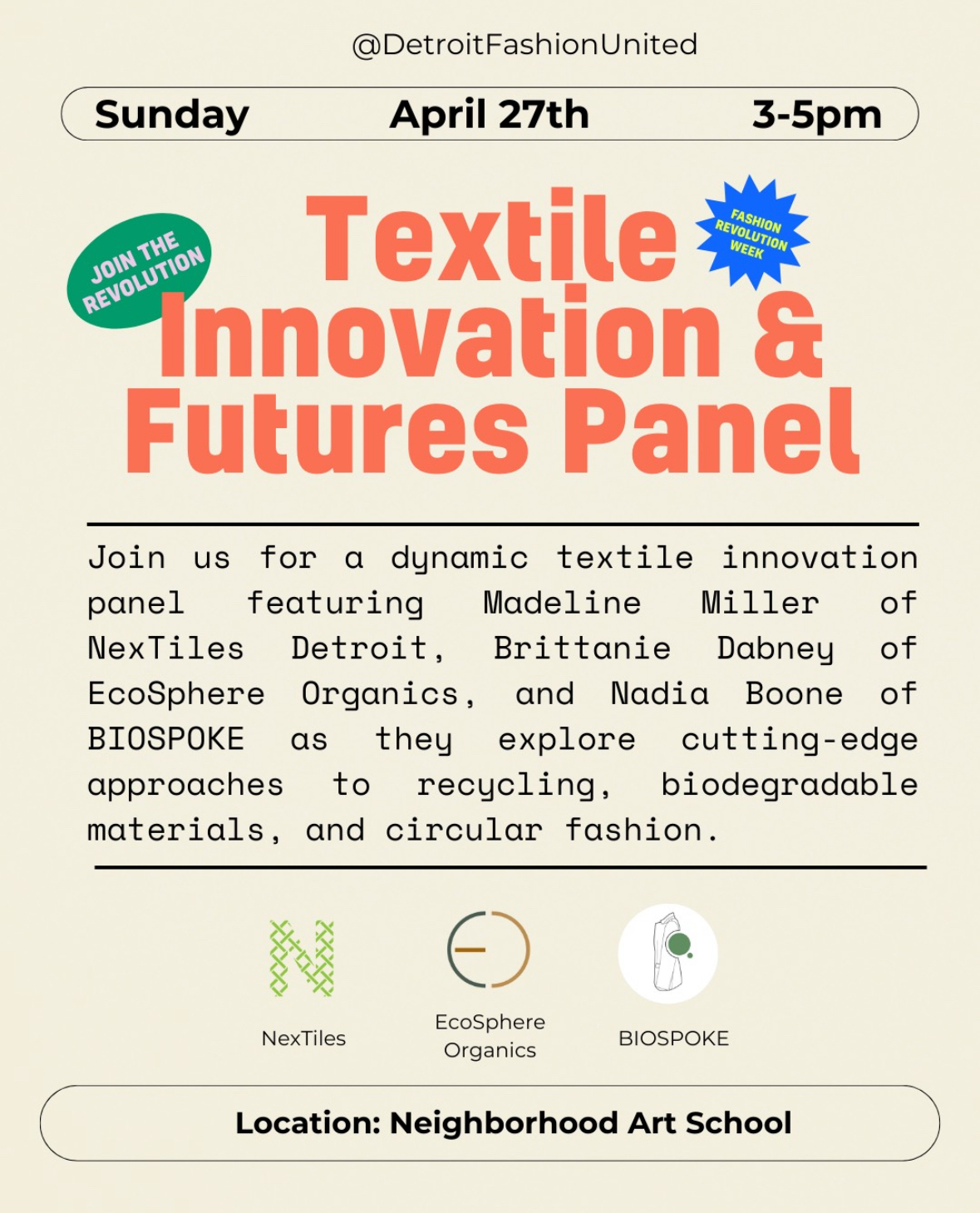 @DetroitFashionUnited

Sunday April 27th 3-5pm

JOIN THE REVOLUTION

Textile Innovation & Futures Panel

FASHION REVOLUTION WEEK

Join us for a dynamic textile innovation panel featuring Madeline Miller of NexTiles Detroit, Brittanie Dabney of EcoSphere Organics, and Nadia Boone of BIOSPOKE as they explore cutting-edge approaches to recycling, biodegradable materials, and circular fashion.

NexTiles

EcoSphere Organics

BIOSPOKE

Location: Neighborhood Art School